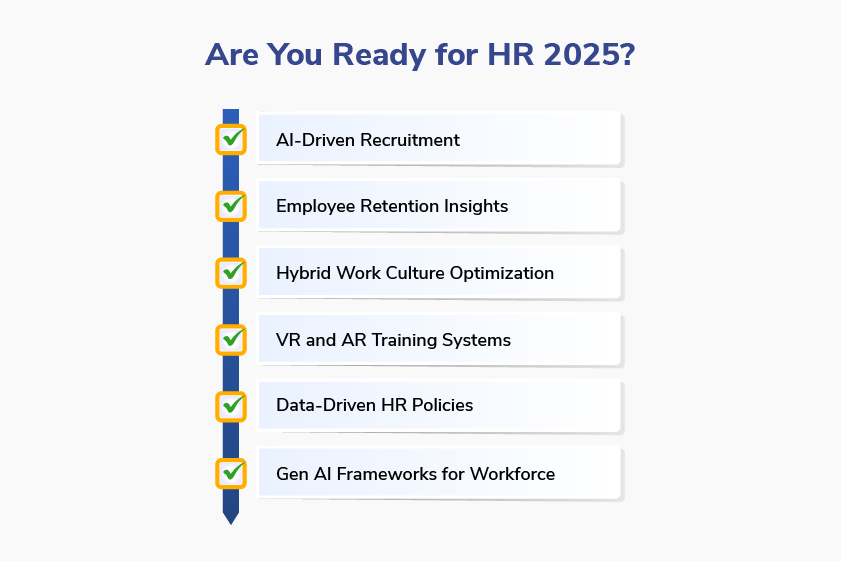 Are You Ready for HR 2025?

AI-Driven Recruitment

Employee Retention Insights

Hybrid Work Culture Optimization

VR and AR Training Systems

Data-Driven HR Policies

Gen AI Frameworks for Workforce